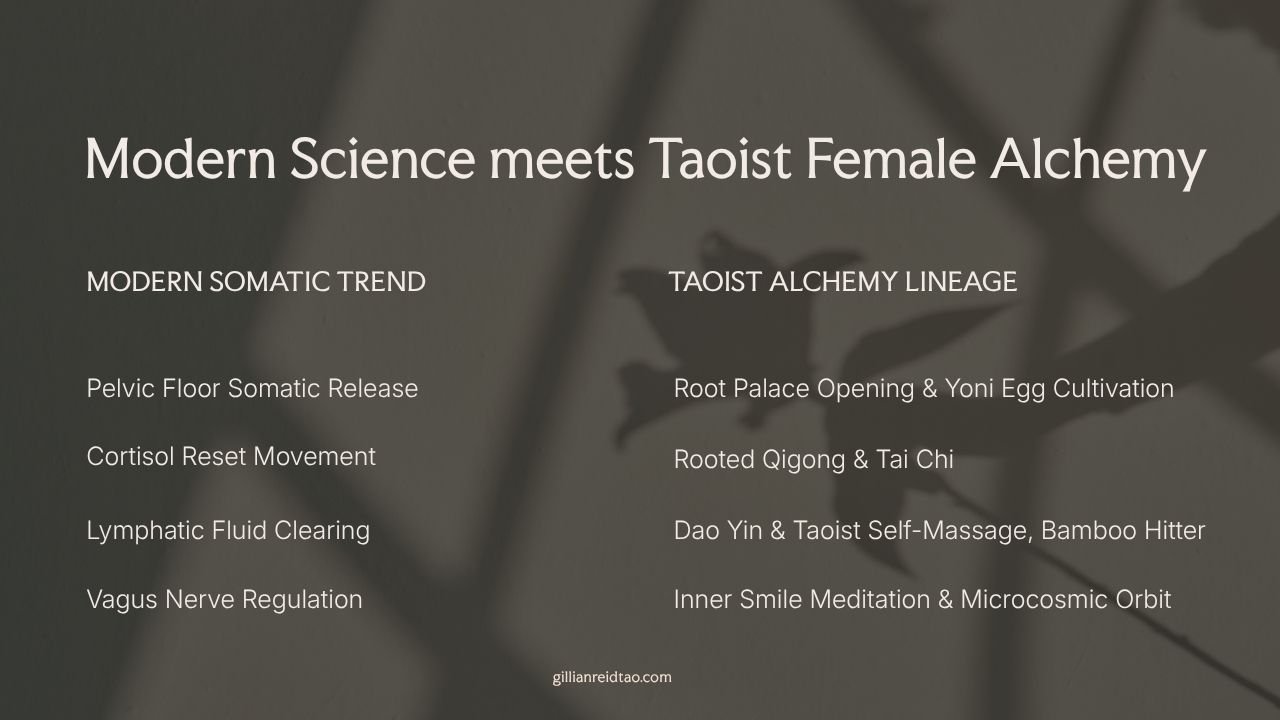 Modern Science meets Taoist Female Alchemy

MODERN SOMATIC TREND

Pelvic Floor Somatic Release

Cortisol Reset Movement

Lymphatic Fluid Clearing

Vagus Nerve Regulation

TAOIST ALCHEMY LINEAGE

Root Palace Opening & Yoni Egg Cultivation

Rooted Qigong & Tai Chi

Dao Yin & Taoist Self-Massage, Bamboo Hitter

Inner Smile Meditation & Microcosmic Orbit

gillianreidtao.com